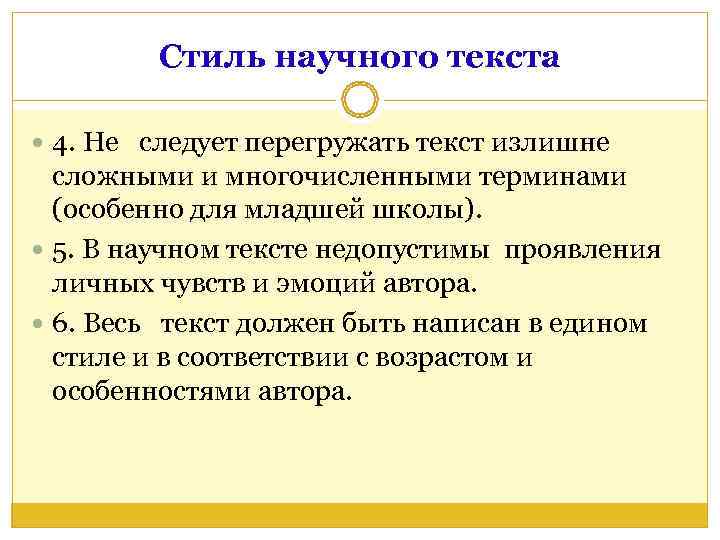 Стиль научного текста

4. Не следует перегружать текст излишне сложными и многочисленными терминами (особенно для младшей школы).

5. В научном тексте недопустимы проявления личных чувств и эмоций автора.

6. Весь текст должен быть написан в едином стиле и в соответствии с возрастом и особенностями автора.